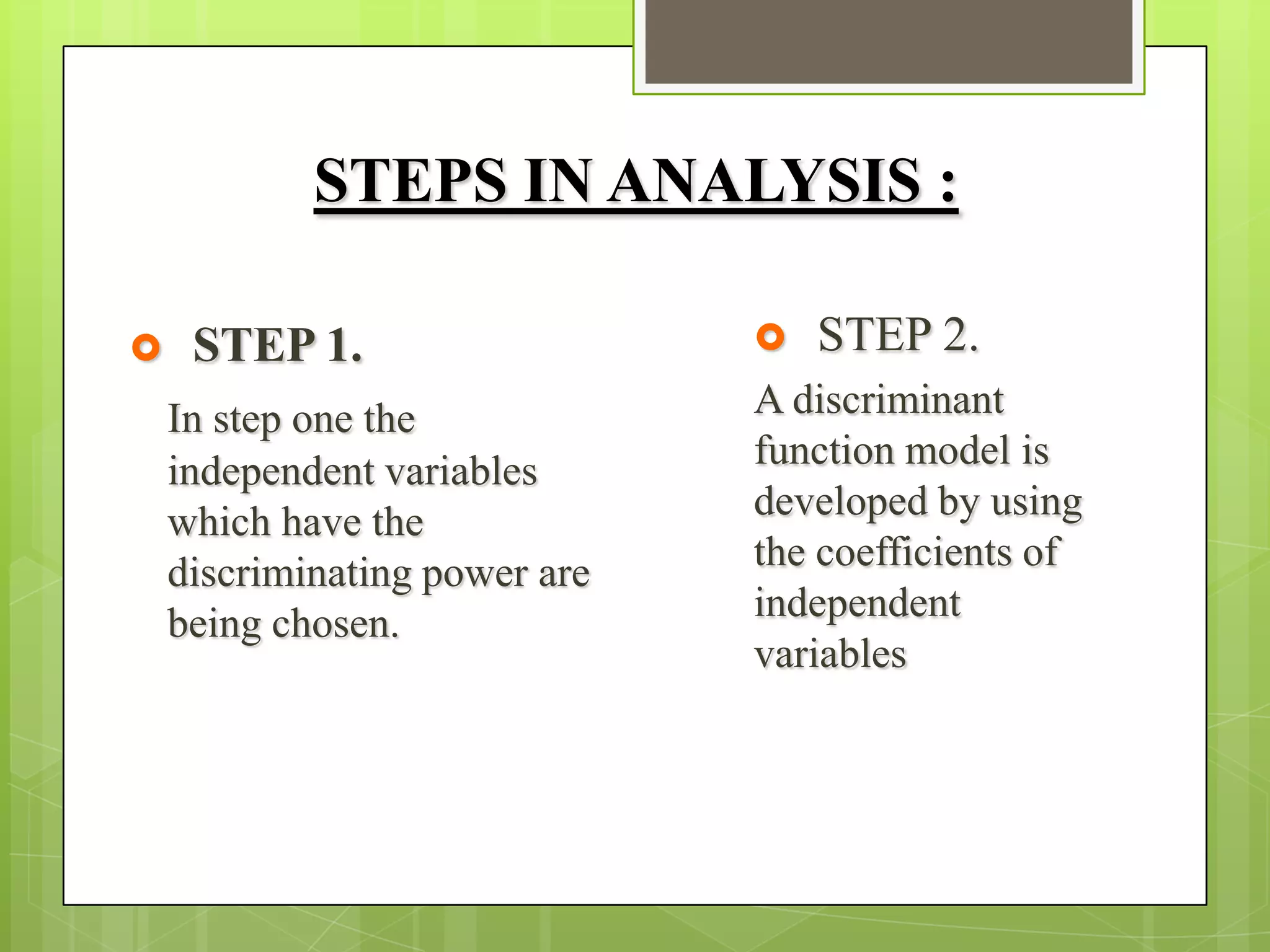 STEPS IN ANALYSIS :

STEP 1.

In step one the independent variables which have the discriminating power are being chosen.

STEP 2.

A discriminant function model is developed by using the coefficients of independent variables